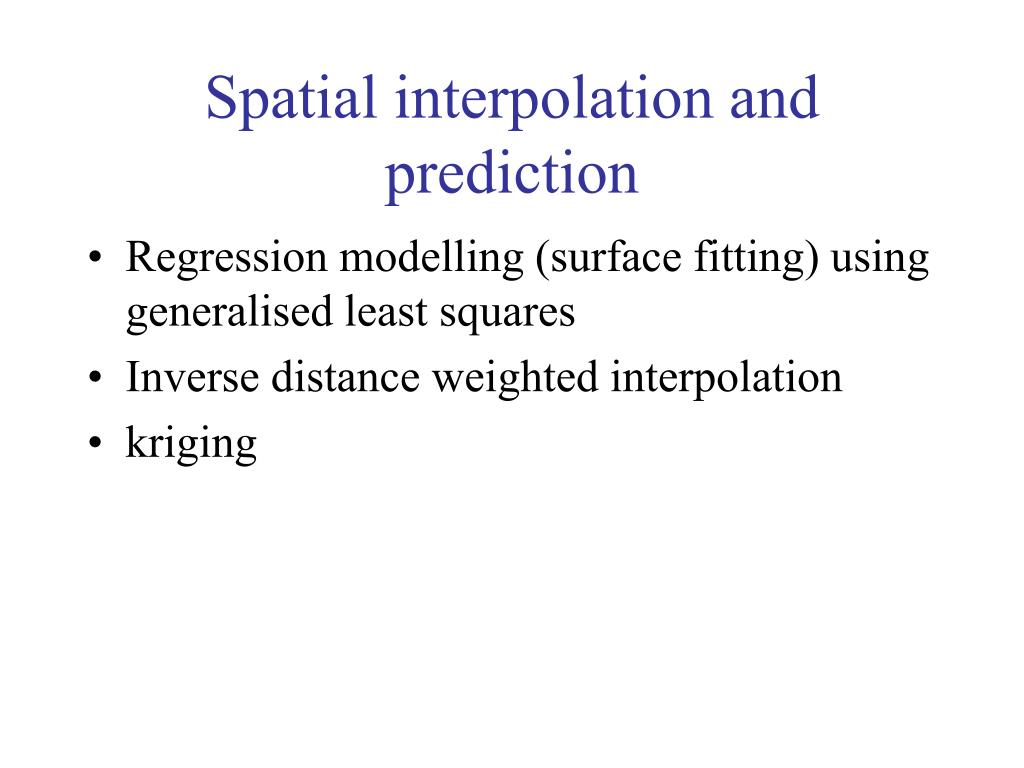 Spatial interpolation and prediction

• Regression modelling (surface fitting) using generalised least squares
• Inverse distance weighted interpolation
• kriging